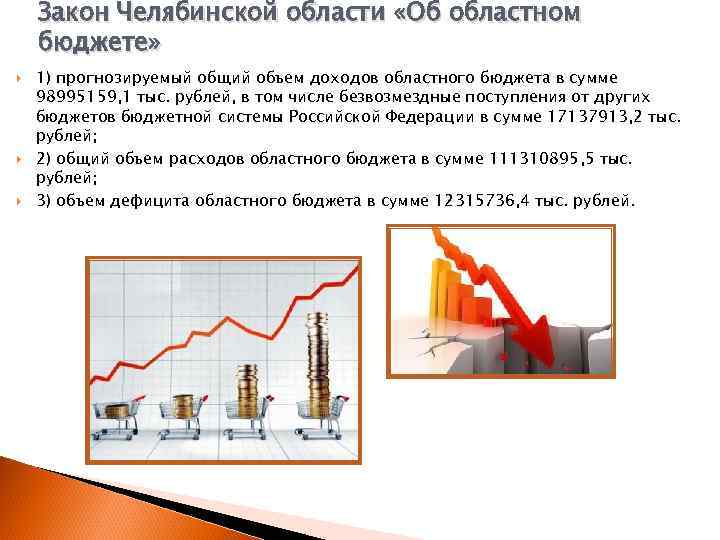 Закон Челябинской области «Об областном бюджете»

1) прогнозируемый общий объем доходов областного бюджета в сумме 98995159,1 тыс. рублей, в том числе безвозмездные поступления от других бюджетов бюджетной системы Российской Федерации в сумме 17137913,2 тыс. рублей;

2) общий объем расходов областного бюджета в сумме 111310895,5 тыс. рублей;

3) объем дефицита областного бюджета в сумме 12315736,4 тыс. рублей.